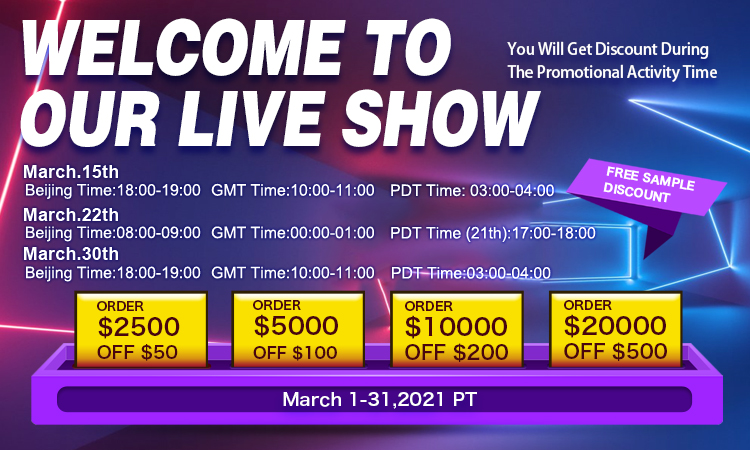 WELCOME TO OUR LIVE SHOW

You Will Get Discount During The Promotional Activity Time

March.15th
Beijing Time:18:00-19:00 GMT Time:10:00-11:00 PDT Time: 03:00-04:00

March.22th
Beijing Time:08:00-09:00 GMT Time:00:00-01:00 PDT Time (21th):17:00-18:00

March.30th
Beijing Time:18:00-19:00 GMT Time:10:00-11:00 PDT Time:03:00-04:00

FREE SAMPLE DISCOUNT

ORDER $2500 OFF $50

ORDER $5000 OFF $100

ORDER $10000 OFF $200

ORDER $20000 OFF $500

March 1-31,2021 PT